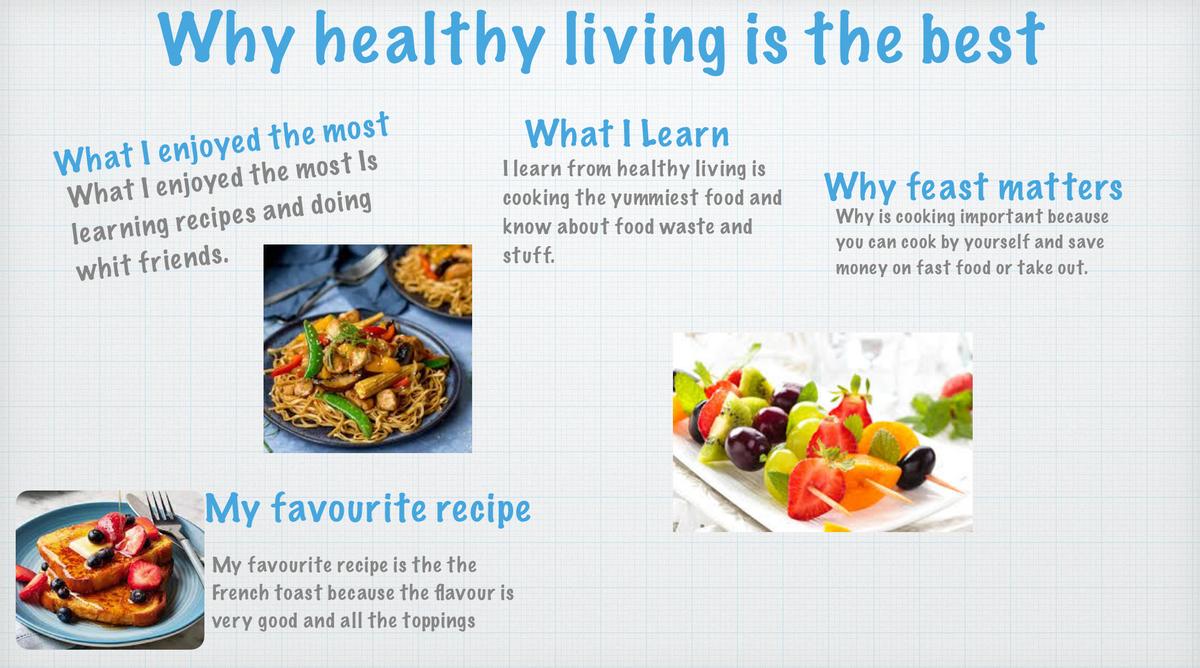 Why healthy living is the best

What I enjoyed the most

What I enjoyed the most Is learning recipes and doing whit friends.

What I Learn

I learn from healthy living is cooking the yummiest food and know about food waste and stuff.

Why feast matters

Why is cooking important because you can cook by yourself and save money on fast food or take out.

My favourite recipe

My favourite recipe is the the French toast because the flavour is very good and all the toppings